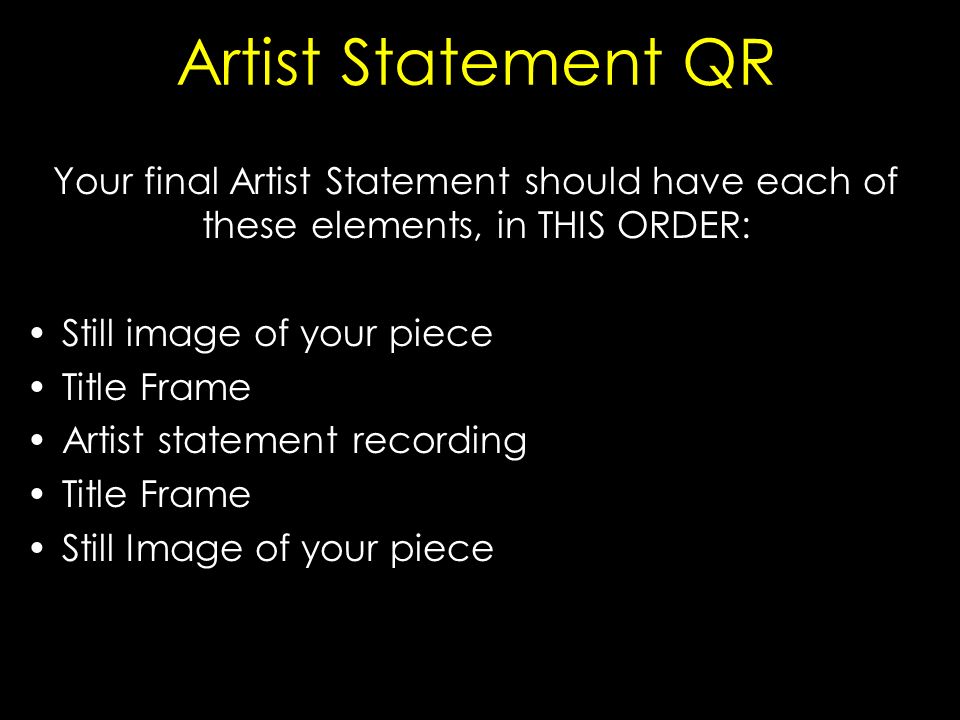 Artist Statement QR

Your final Artist Statement should have each of these elements, in THIS ORDER:

• Still image of your piece
• Title Frame
• Artist statement recording
• Title Frame
• Still Image of your piece